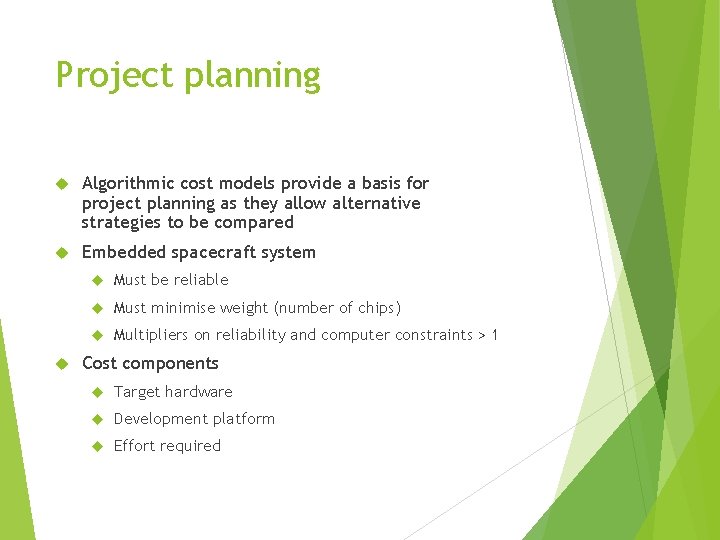 Project planning

Algorithmic cost models provide a basis for project planning as they allow alternative strategies to be compared

Embedded spacecraft system

Must be reliable

Must minimise weight (number of chips)

Multipliers on reliability and computer constraints > 1

Cost components

Target hardware

Development platform

Effort required